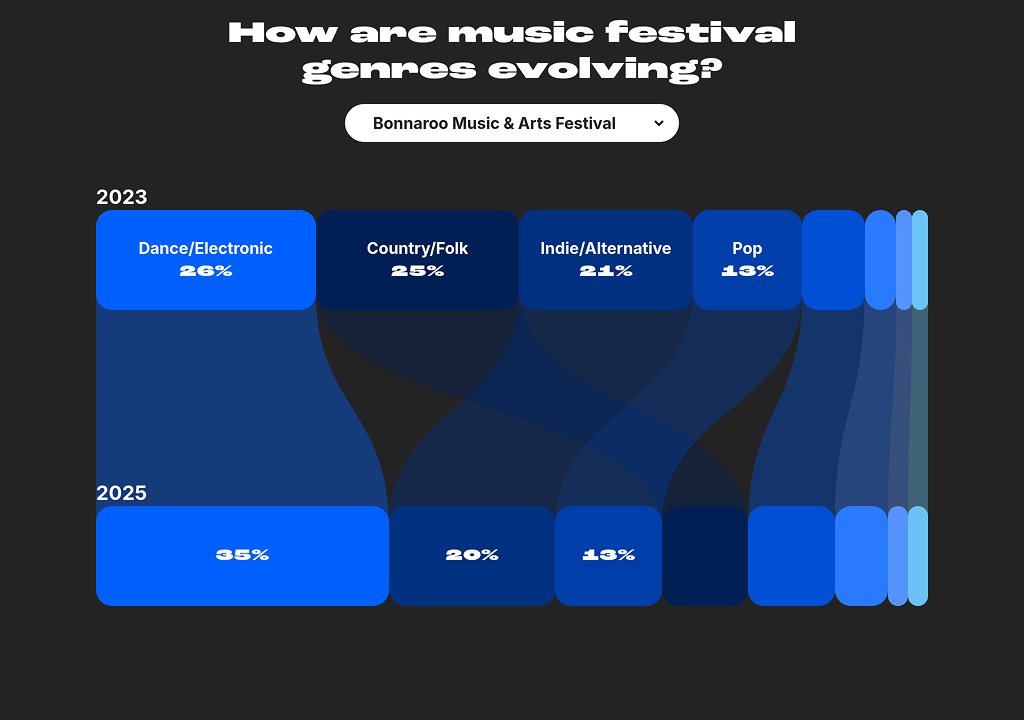 How are music festival genres evolving?

Bonnaroo Music & Arts Festival

2023

Dance/Electronic
26%

Country/Folk
25%

Indie/Alternative
21%

Pop
13%

2025

35%

20%

13%